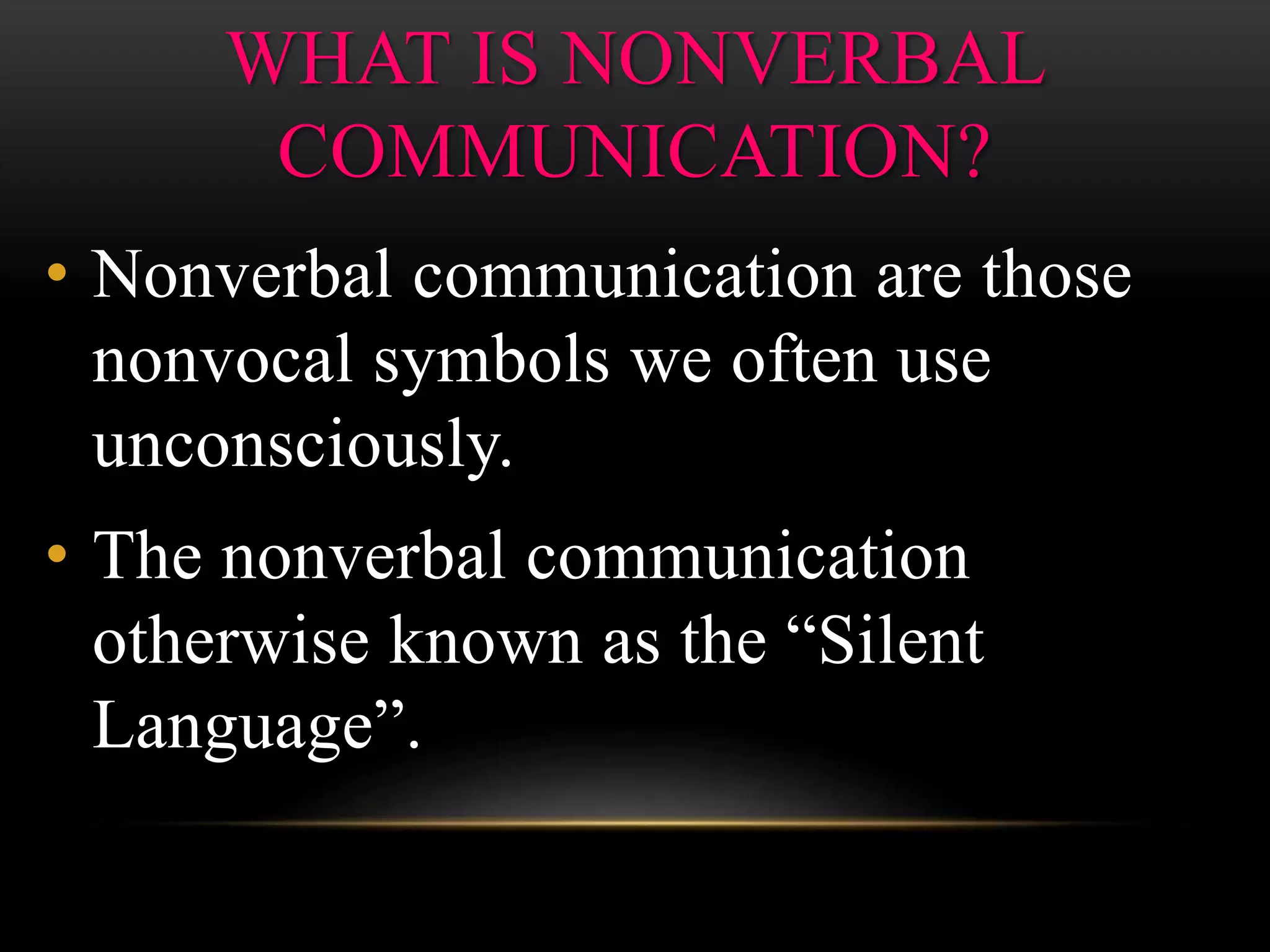 WHAT IS NONVERBAL COMMUNICATION?

• Nonverbal communication are those nonvocal symbols we often use unconsciously.

• The nonverbal communication otherwise known as the “Silent Language”.